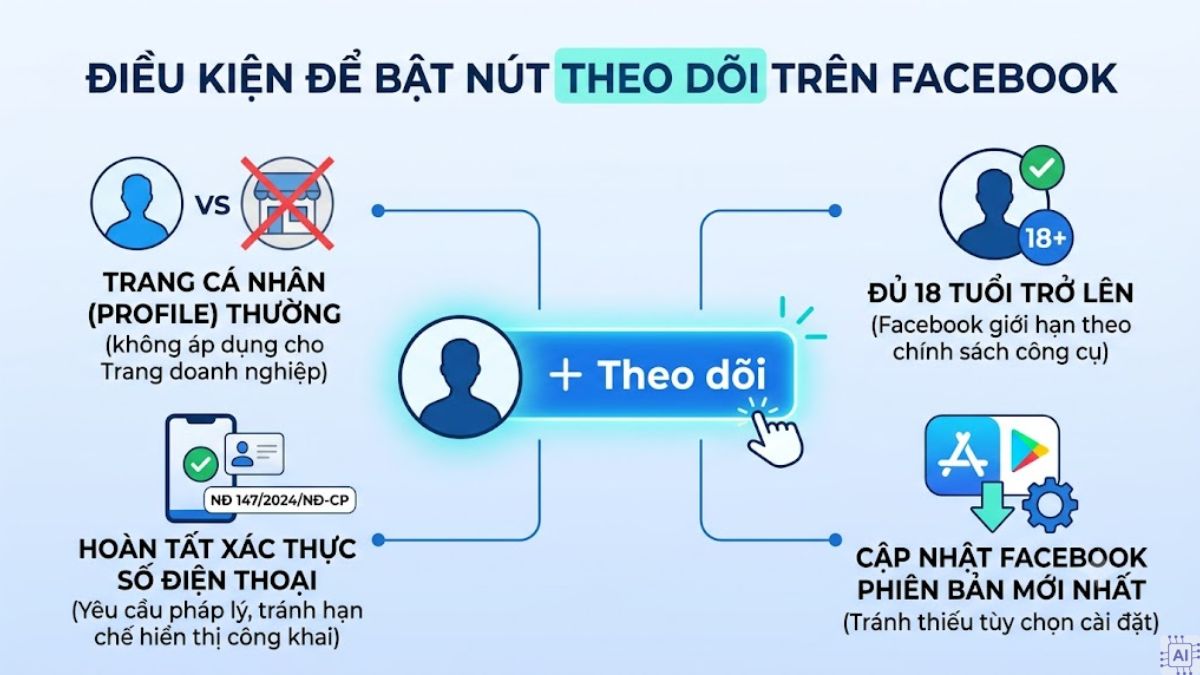 ĐIỀU KIỆN ĐỂ BẬT NÚT THEO DÕI TRÊN FACEBOOK

VS

TRANG CÁ NHÂN (PROFILE) THƯỜNG
(không áp dụng cho Trang doanh nghiệp)

NĐ 147/2024/NĐ-CP

HOÀN TẤT XÁC THỰC SỐ ĐIỆN THOẠI
(Yêu cầu pháp lý, tránh hạn chế hiển thị công khai)

+ Theo dõi

18+

ĐỦ 18 TUỔI TRỞ LÊN
(Facebook giới hạn theo chính sách công cụ)

CẬP NHẬT FACEBOOK PHIÊN BẢN MỚI NHẤT
(Tránh thiếu tùy chọn cài đặt)

AI